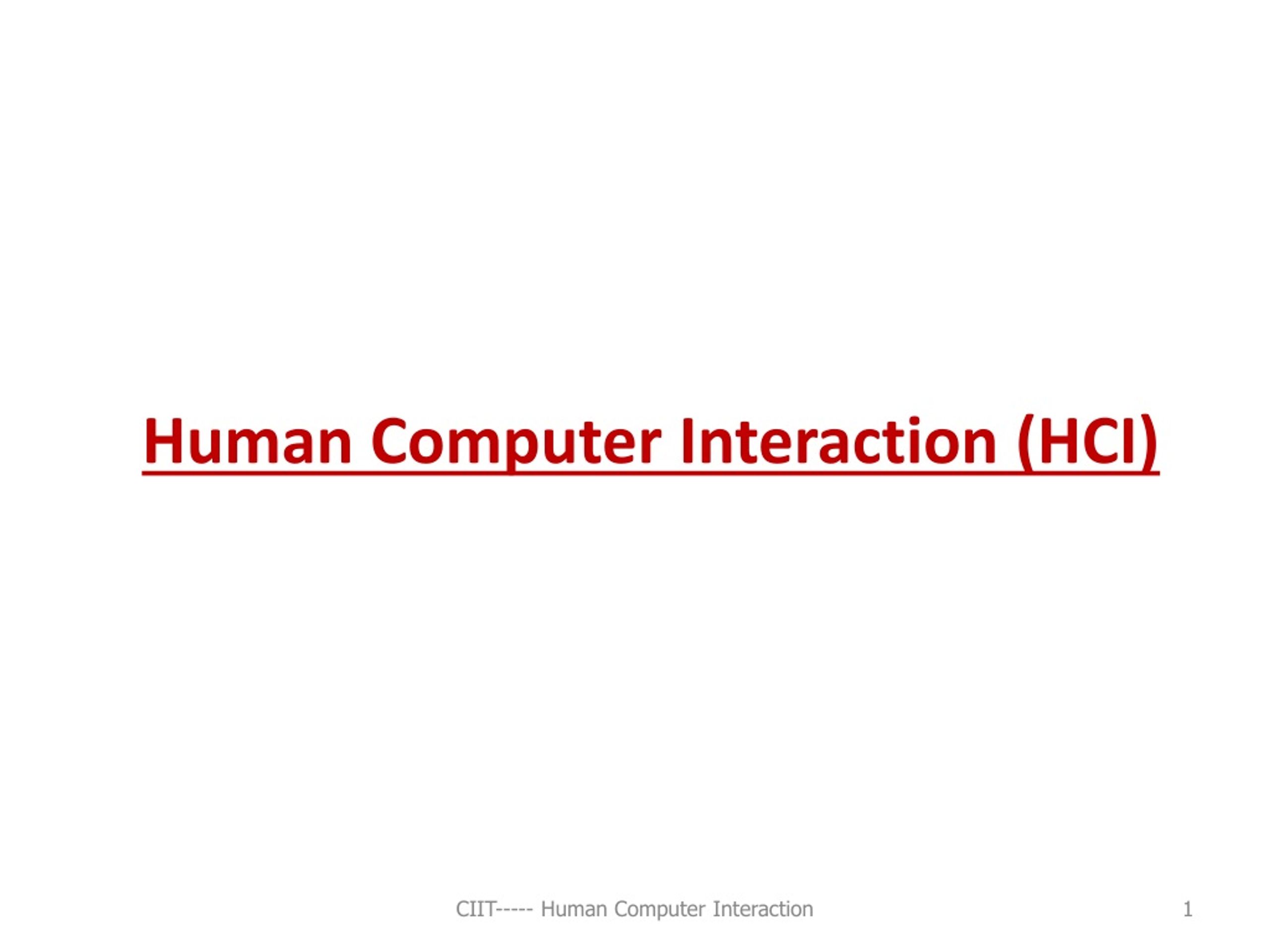 Human Computer Interaction (HCI)

CIIT----- Human Computer Interaction

1